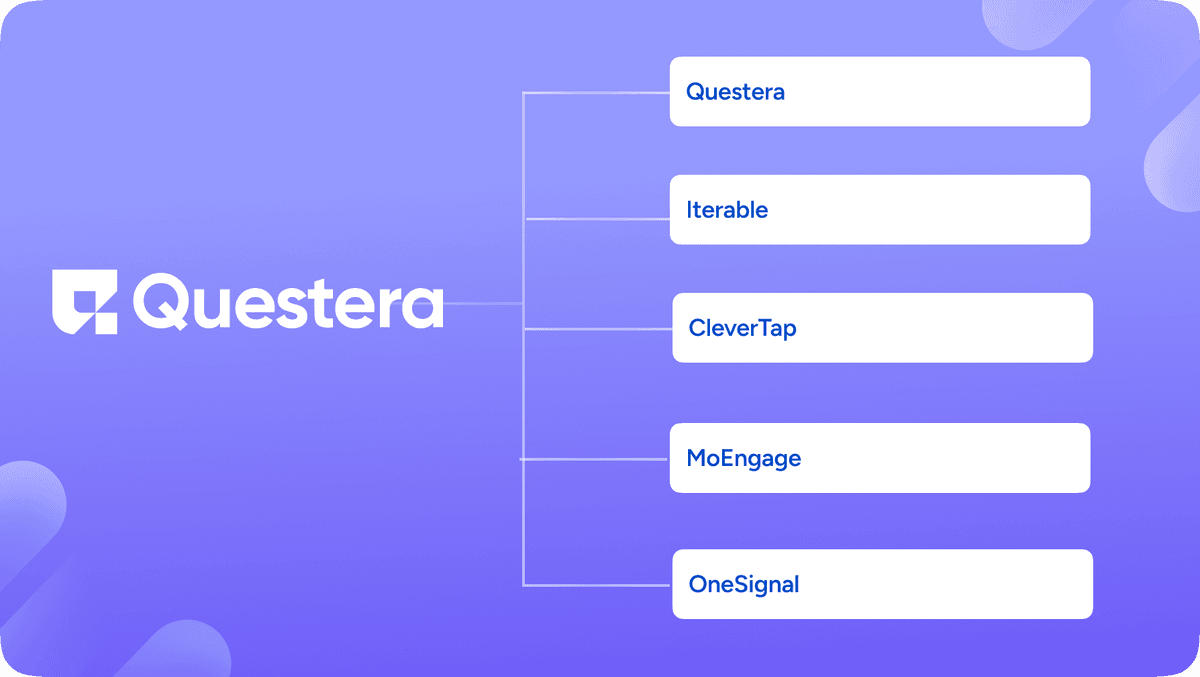 Questera

Questera

Iterable

CleverTap

MoEngage

OneSignal